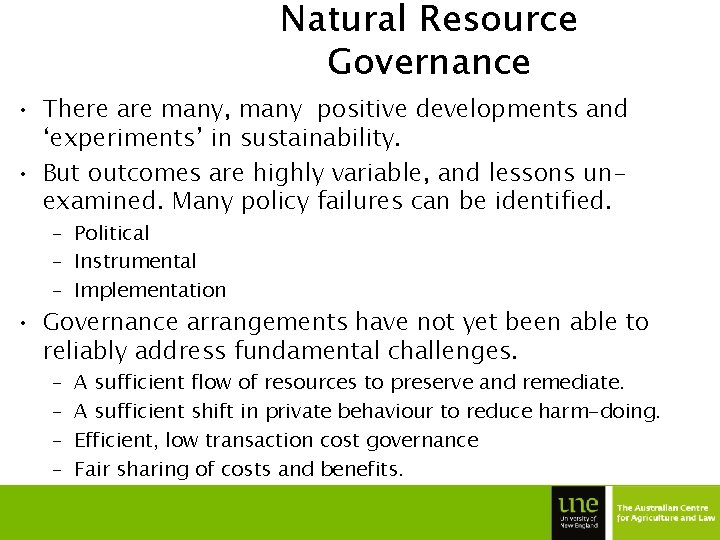 Natural Resource Governance

• There are many, many positive developments and ‘experiments’ in sustainability.

• But outcomes are highly variable, and lessons un-examined. Many policy failures can be identified.
– Political
– Instrumental
– Implementation

• Governance arrangements have not yet been able to reliably address fundamental challenges.
– A sufficient flow of resources to preserve and remediate.
– A sufficient shift in private behaviour to reduce harm-doing.
– Efficient, low transaction cost governance
– Fair sharing of costs and benefits.

une
University of New England

The Australian Centre for Agriculture and Law